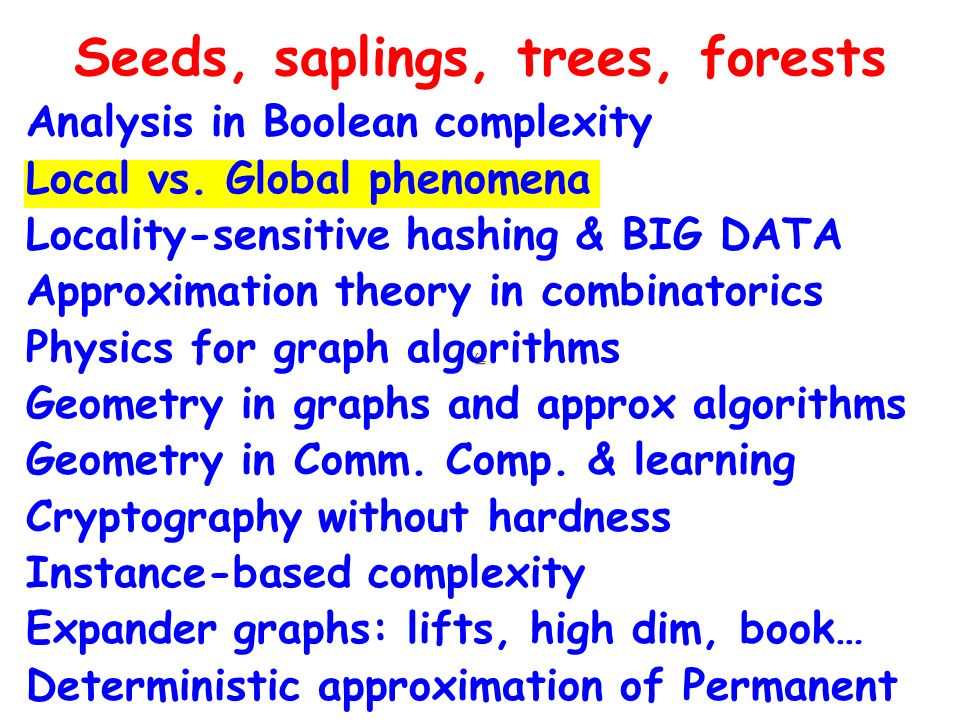 Seeds, saplings, trees, forests

Analysis in Boolean complexity
Local vs. Global phenomena
Locality-sensitive hashing & BIG DATA
Approximation theory in combinatorics
Physics for graph algorithms
Geometry in graphs and approx algorithms
Geometry in Comm. Comp. & learning
Cryptography without hardness
Instance-based complexity
Expander graphs: lifts, high dim, book…
Deterministic approximation of Permanent